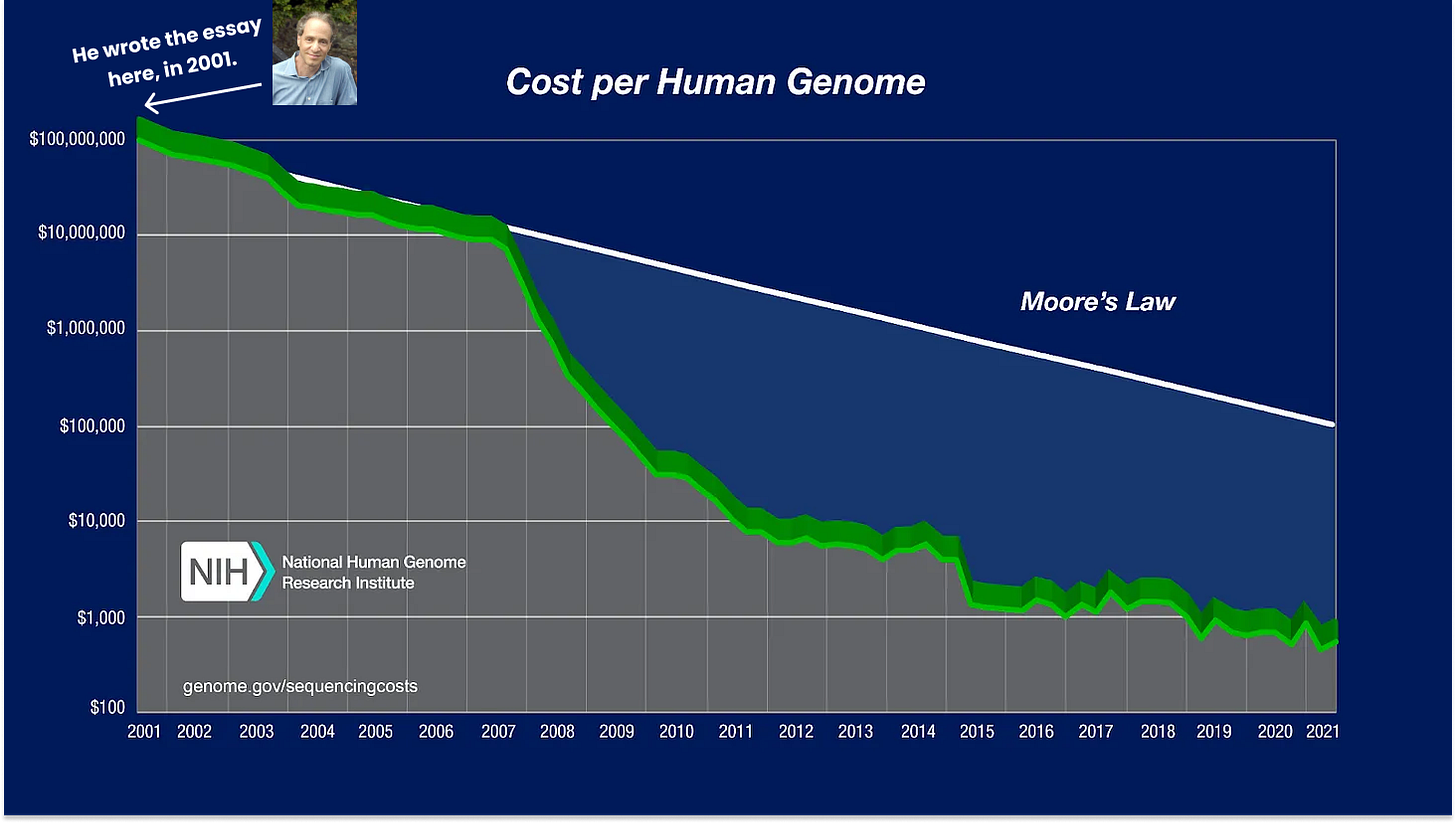 He wrote the essay here, in 2001.

Cost per Human Genome

$100,000,000
$10,000,000
$1,000,000
$100,000
$10,000
$1,000
$100

Moore's Law

NIH National Human Genome Research Institute

genome.gov/sequencingcosts

2001 2002 2003 2004 2005 2006 2007 2008 2009 2010 2011 2012 2013 2014 2015 2016 2017 2018 2019 2020 2021